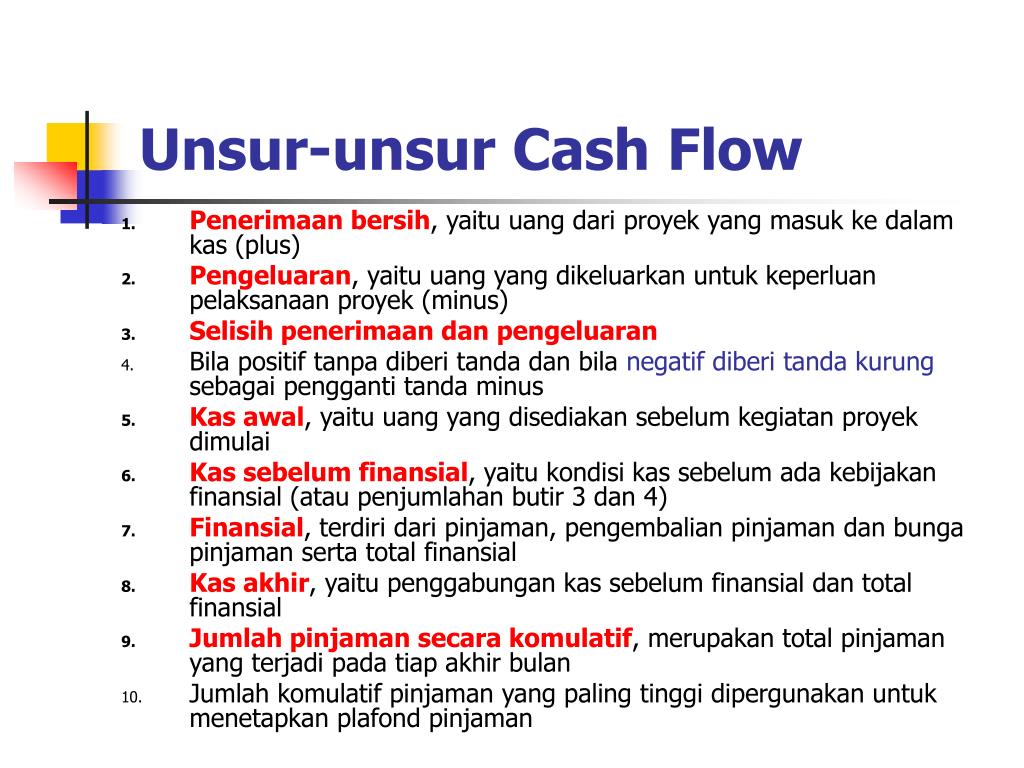 Unsur-unsur Cash Flow

1. Penerimaan bersih, yaitu uang dari proyek yang masuk ke dalam kas (plus)
2. Pengeluaran, yaitu uang yang dikeluarkan untuk keperluan pelaksanaan proyek (minus)
3. Selisih penerimaan dan pengeluaran
4. Bila positif tanpa diberi tanda dan bila negatif diberi tanda kurung sebagai pengganti tanda minus
5. Kas awal, yaitu uang yang disediakan sebelum kegiatan proyek dimulai
6. Kas sebelum finansial, yaitu kondisi kas sebelum ada kebijakan finansial (atau penjumlahan butir 3 dan 4)
7. Finansial, terdiri dari pinjaman, pengembalian pinjaman dan bunga pinjaman serta total finansial
8. Kas akhir, yaitu penggabungan kas sebelum finansial dan total finansial
9. Jumlah pinjaman secara komulatif, merupakan total pinjaman yang terjadi pada tiap akhir bulan
10. Jumlah komulatif pinjaman yang paling tinggi dipergunakan untuk menetapkan plafond pinjaman